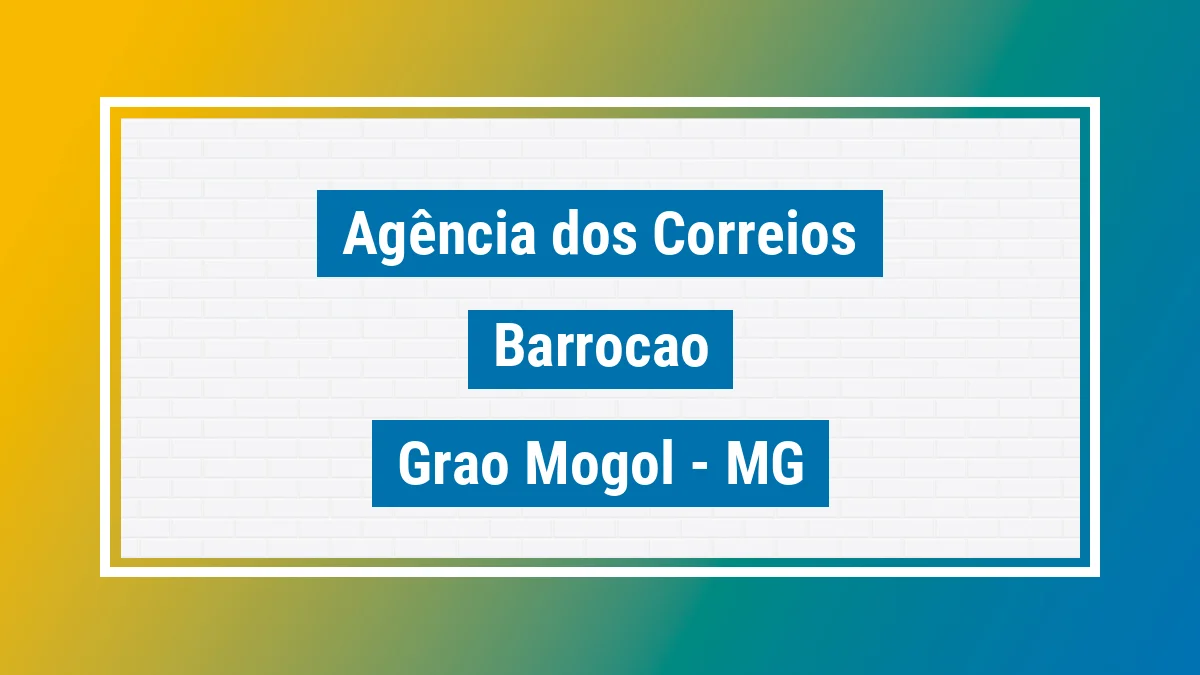 Agência dos Correios

Barrocao

Grao Mogol - MG